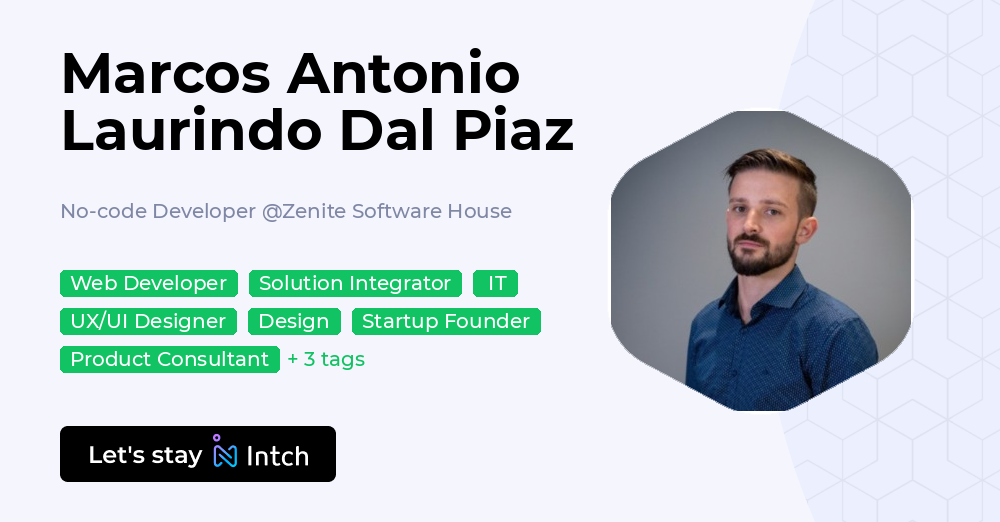 Marcos Antonio Laurindo Dal Piaz

No-code Developer @Zenite Software House

Web Developer
Solution Integrator
IT
UX/UI Designer
Design
Startup Founder
Product Consultant
+ 3 tags

Let's stay Intch